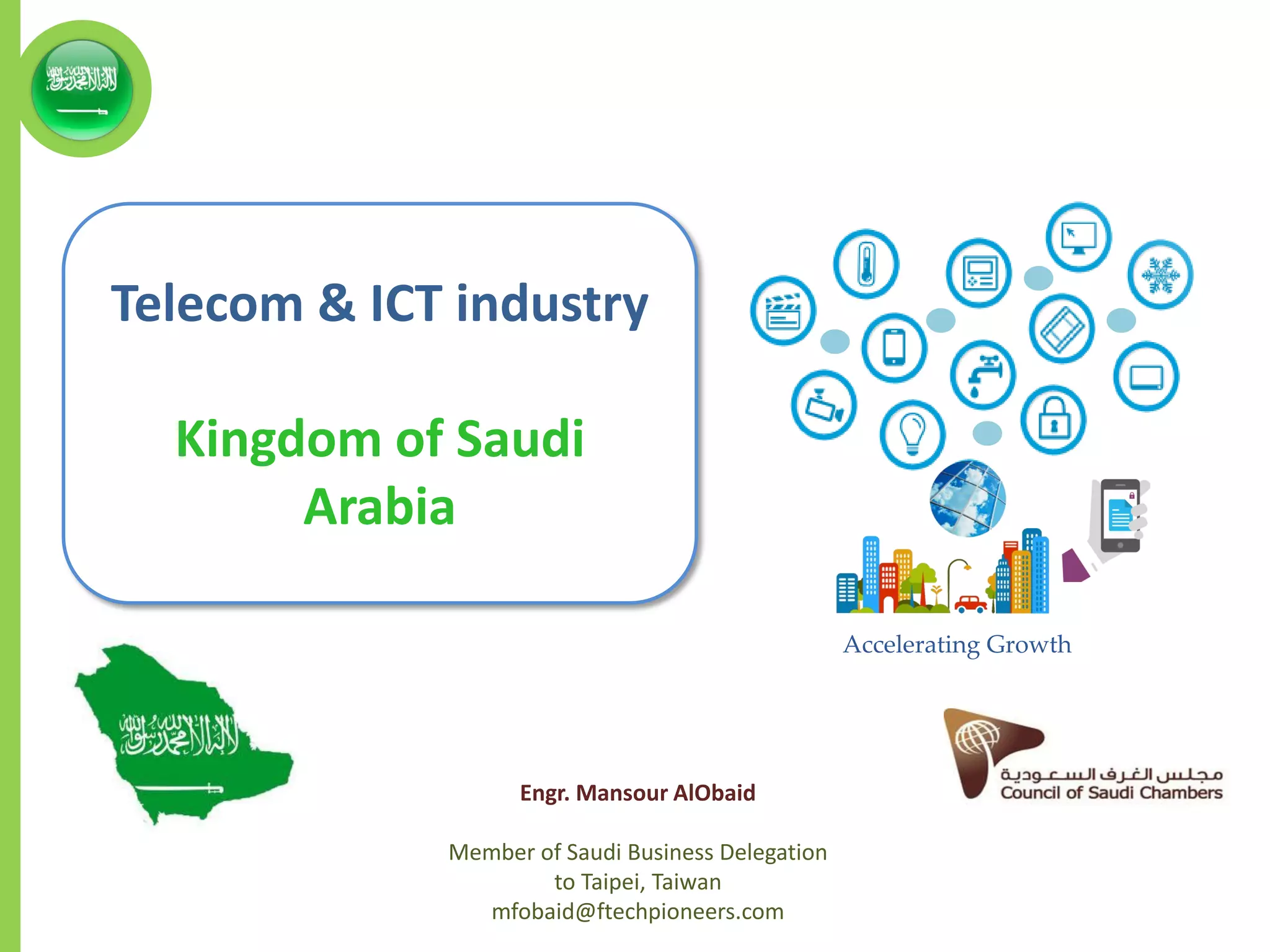 Telecom & ICT industry

Kingdom of Saudi Arabia

Accelerating Growth

مجلس الغرف السعودية
Council of Saudi Chambers

Engr. Mansour AlObaid

Member of Saudi Business Delegation to Taipei, Taiwan
mfobaid@ftechpioneers.com